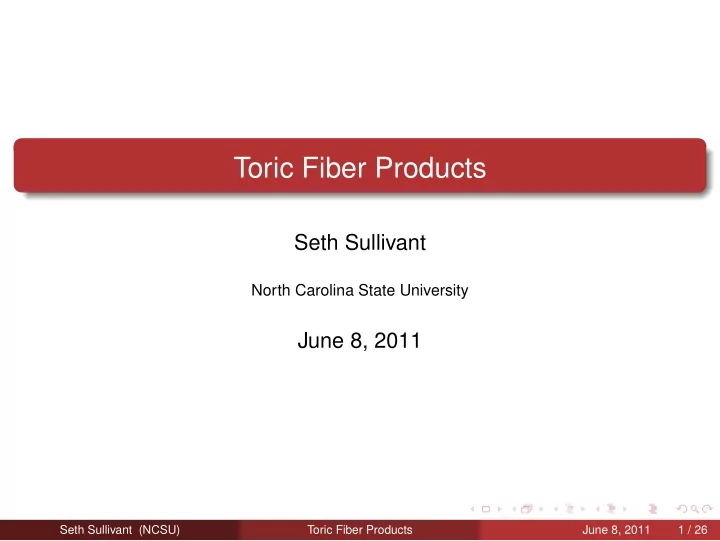 Toric Fiber Products

Seth Sullivant

North Carolina State University

June 8, 2011

Seth Sullivant (NCSU) Toric Fiber Products June 8, 2011 1 / 26